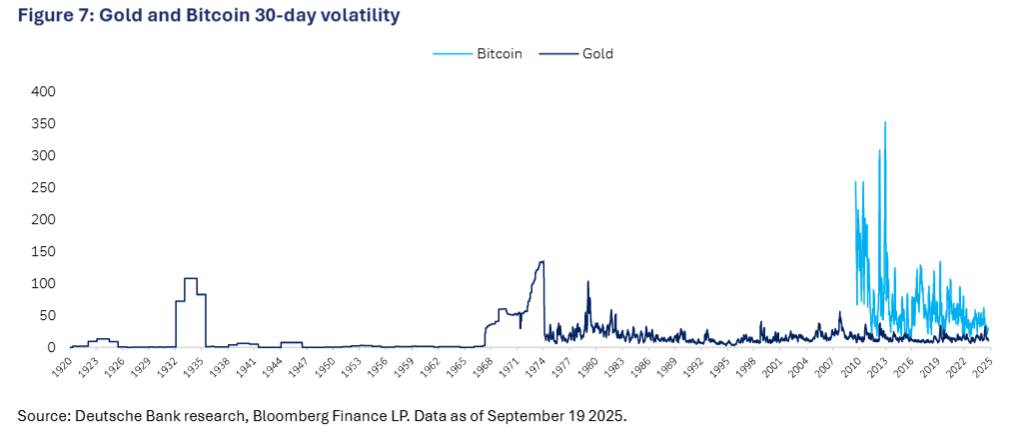 Figure 7: Gold and Bitcoin 30-day volatility

Bitcoin Gold

400
350
300
250
200
150
100
50
0

1920 1923 1926 1929 1932 1935 1938 1941 1944 1947 1950 1953 1956 1959 1962 1965 1968 1971 1974 1977 1980 1983 1986 1989 1992 1995 1998 2001 2004 2007 2010 2013 2016 2019 2022 2025

Source: Deutsche Bank research, Bloomberg Finance LP. Data as of September 19 2025.